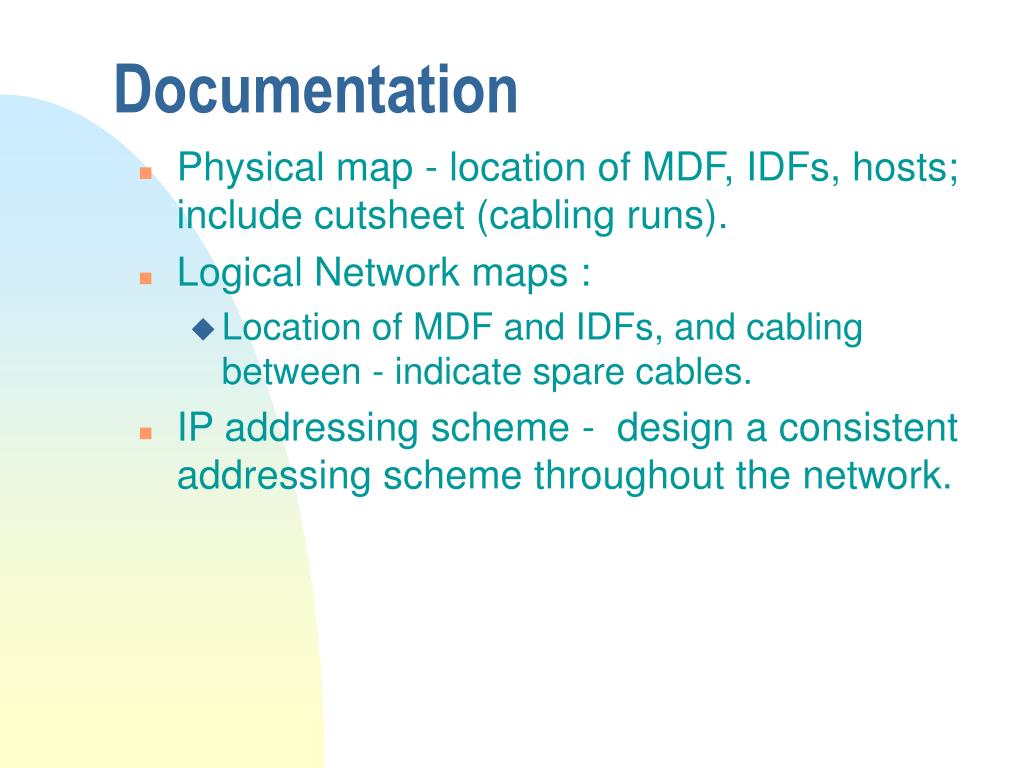 Documentation

Physical map - location of MDF, IDFs, hosts; include cutsheet (cabling runs).

Logical Network maps :

Location of MDF and IDFs, and cabling between - indicate spare cables.

IP addressing scheme -  design a consistent addressing scheme throughout the network.